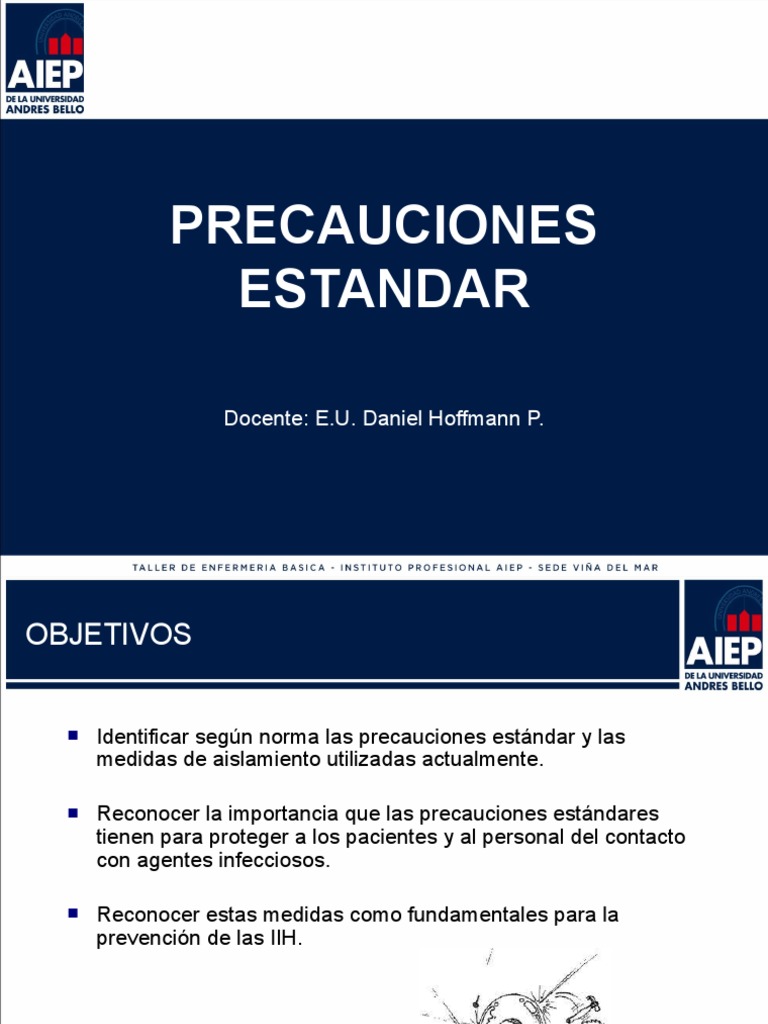 AIEP
DE LA UNIVERSIDAD
ANDRES BELLO

PRECAUCIONES ESTANDAR

Docente: E.U. Daniel Hoffmann P.

TALLER DE ENFERMERIA BASICA - INSTITUTO PROFESIONAL AIEP - SEDE VIÑA DEL MAR

OBJETIVOS

AIEP
DE LA UNIVERSIDAD
ANDRES BELLO

Identificar según norma las precauciones estándar y las medidas de aislamiento utilizadas actualmente.

Reconocer la importancia que las precauciones estándares tienen para proteger a los pacientes y al personal del contacto con agentes infecciosos.

Reconocer estas medidas como fundamentales para la prevención de las IIH.